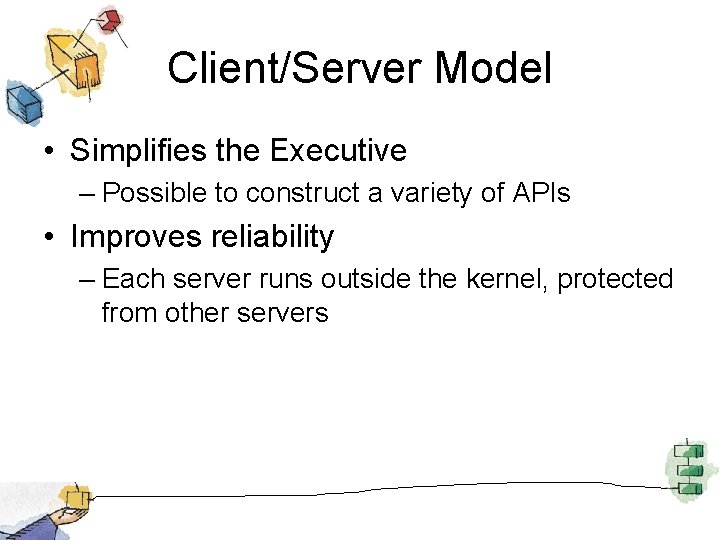 Client/Server Model

• Simplifies the Executive
– Possible to construct a variety of APIs
• Improves reliability
– Each server runs outside the kernel, protected from other servers